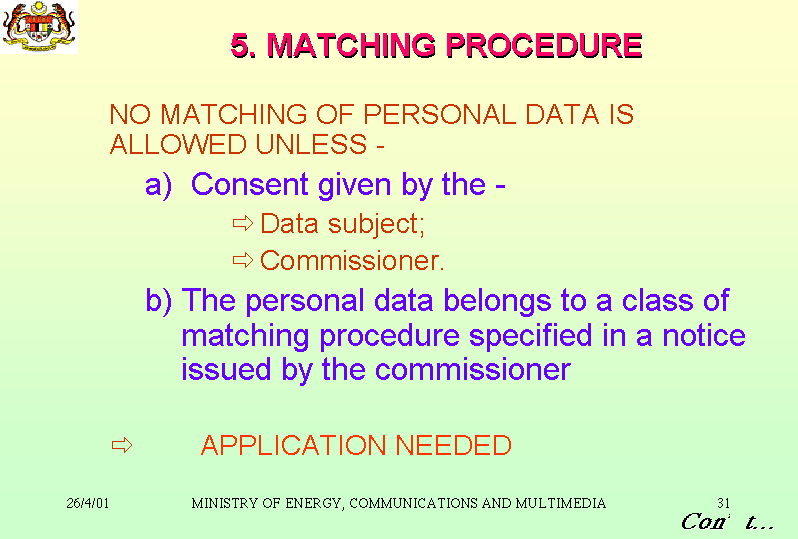 5. MATCHING PROCEDURE

NO MATCHING OF PERSONAL DATA IS ALLOWED UNLESS -

a) Consent given by the -

⇨ Data subject;

⇨ Commissioner.

b) The personal data belongs to a class of matching procedure specified in a notice issued by the commissioner

⇨ APPLICATION NEEDED

26/4/01

MINISTRY OF ENERGY, COMMUNICATIONS AND MULTIMEDIA

31

Con' t...